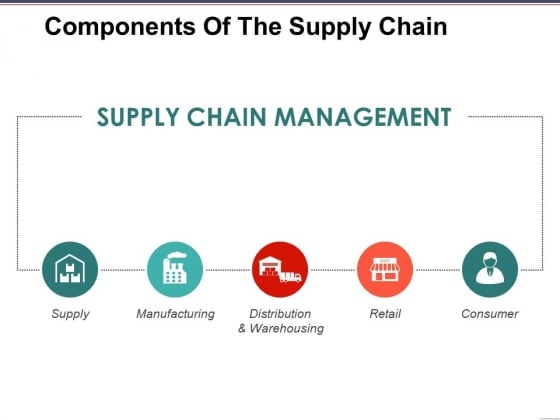 Components Of The Supply Chain

SUPPLY CHAIN MANAGEMENT

Supply

Manufacturing

Distribution & Warehousing

Retail

Consumer